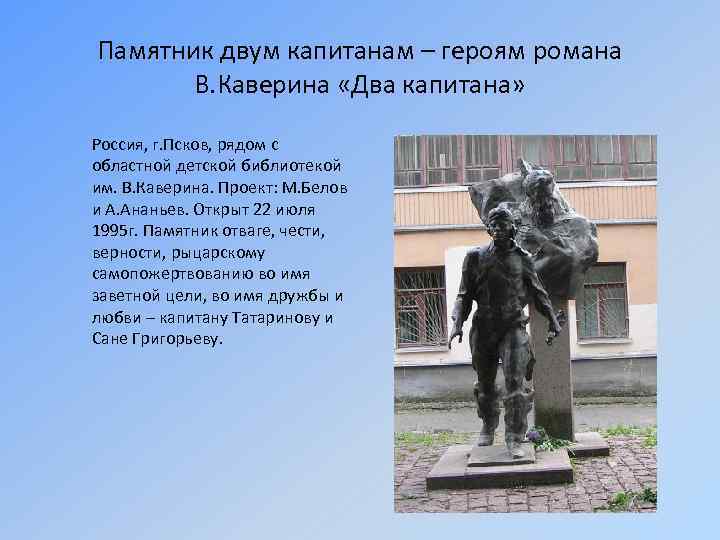 Памятник двум капитанам – героям романа В.Каверина «Два капитана»

Россия, г.Псков, рядом с областной детской библиотекой им. В.Каверина. Проект: М.Белов и А.Ананьев. Открыт 22 июля 1995г. Памятник отваге, чести, верности, рыцарскому самопожертвованию во имя заветной цели, во имя дружбы и любви – капитану Татаринову и Сане Григорьеву.